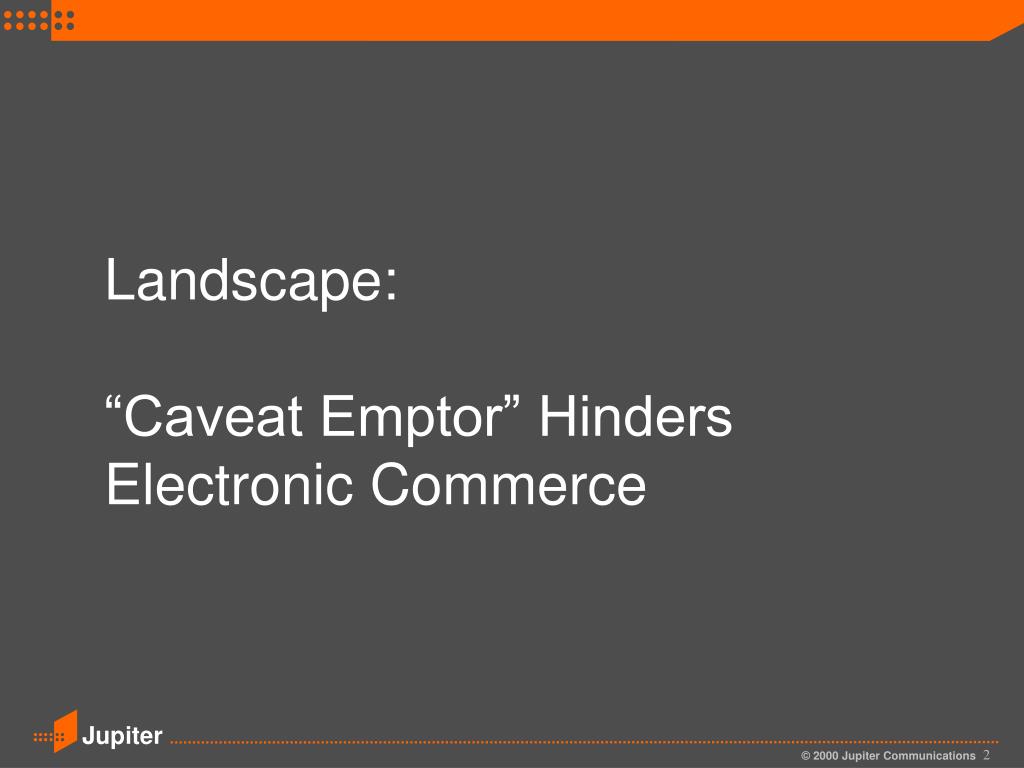 Landscape:

“Caveat Emptor” Hinders Electronic Commerce

Jupiter

© 2000 Jupiter Communications 2